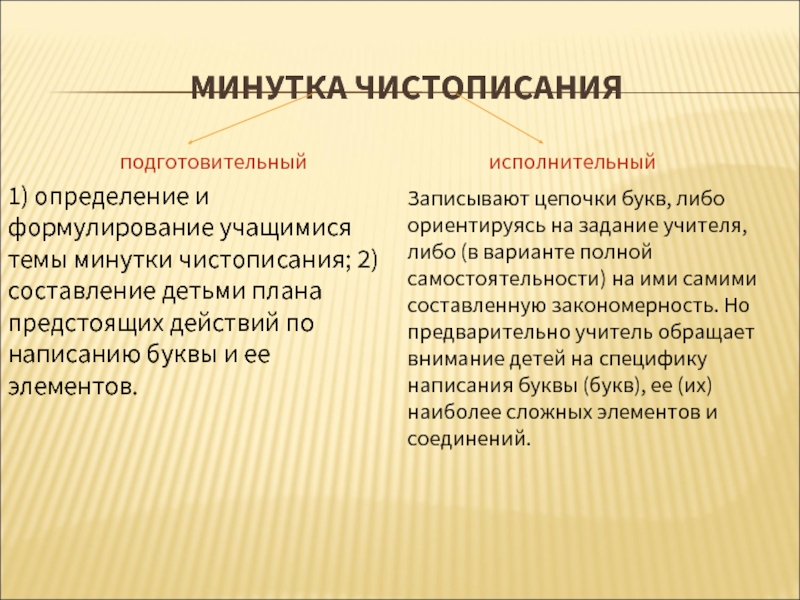 МИНУТКА ЧИСТОПИСАНИЯ

подготовительный

1) определение и формулирование учащимися темы минутки чистописания; 2) составление детьми плана предстоящих действий по написанию буквы и ее элементов.

исполнительный

Записывают цепочки букв, либо ориентируясь на задание учителя, либо (в варианте полной самостоятельности) на ими самими составленную закономерность. Но предварительно учитель обращает внимание детей на специфику написания буквы (букв), ее (их) наиболее сложных элементов и соединений.